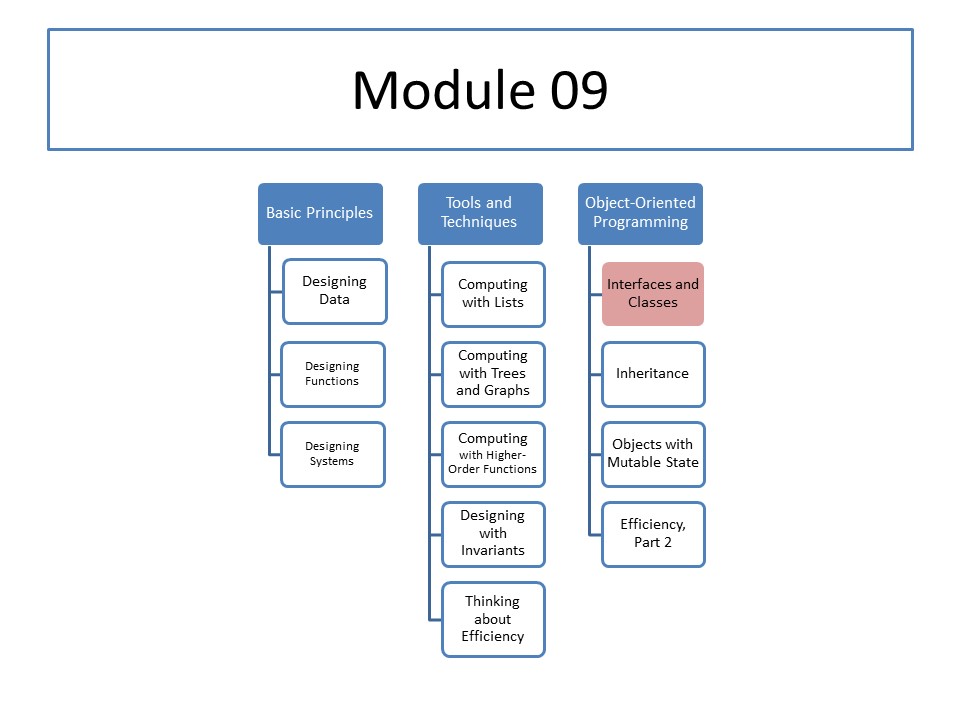 Module 09

Basic Principles

Designing Data

Designing Functions

Designing Systems

Tools and Techniques

Computing with Lists

Computing with Trees and Graphs

Computing with Higher-Order Functions

Designing with Invariants

Thinking about Efficiency

Object-Oriented Programming

Interfaces and Classes

Inheritance

Objects with Mutable State

Efficiency, Part 2